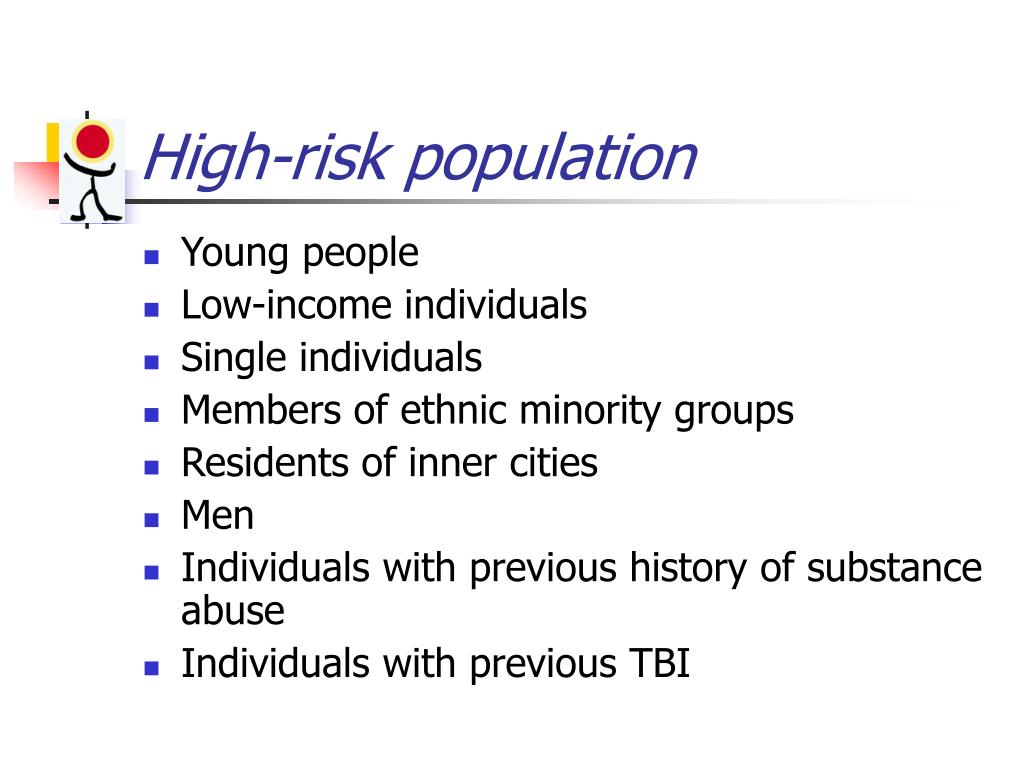 High-risk population

- Young people
- Low-income individuals
- Single individuals
- Members of ethnic minority groups
- Residents of inner cities
- Men
- Individuals with previous history of substance abuse
- Individuals with previous TBI